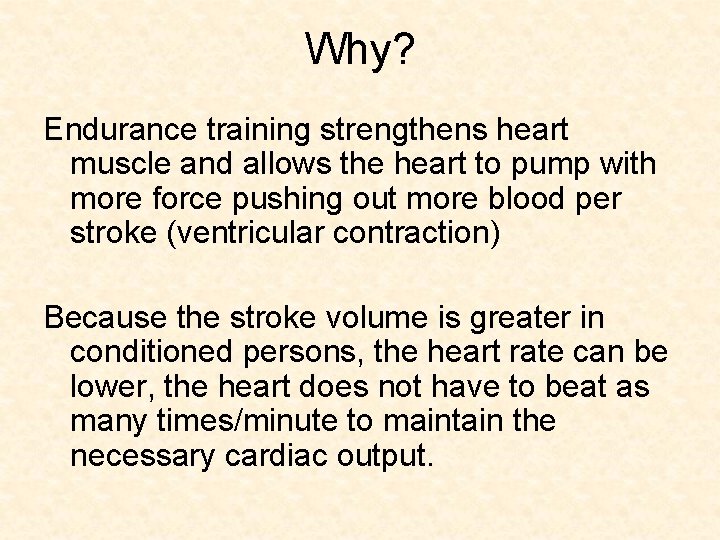 Why?

Endurance training strengthens heart muscle and allows the heart to pump with more force pushing out more blood per stroke (ventricular contraction)

Because the stroke volume is greater in conditioned persons, the heart rate can be lower, the heart does not have to beat as many times/minute to maintain the necessary cardiac output.